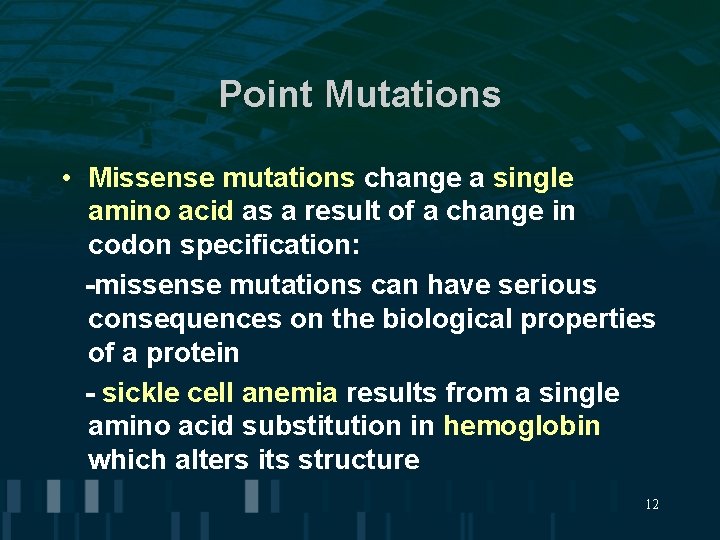 Point Mutations

• Missense mutations change a single amino acid as a result of a change in codon specification:

-missense mutations can have serious consequences on the biological properties of a protein

- sickle cell anemia results from a single amino acid substitution in hemoglobin which alters its structure

12